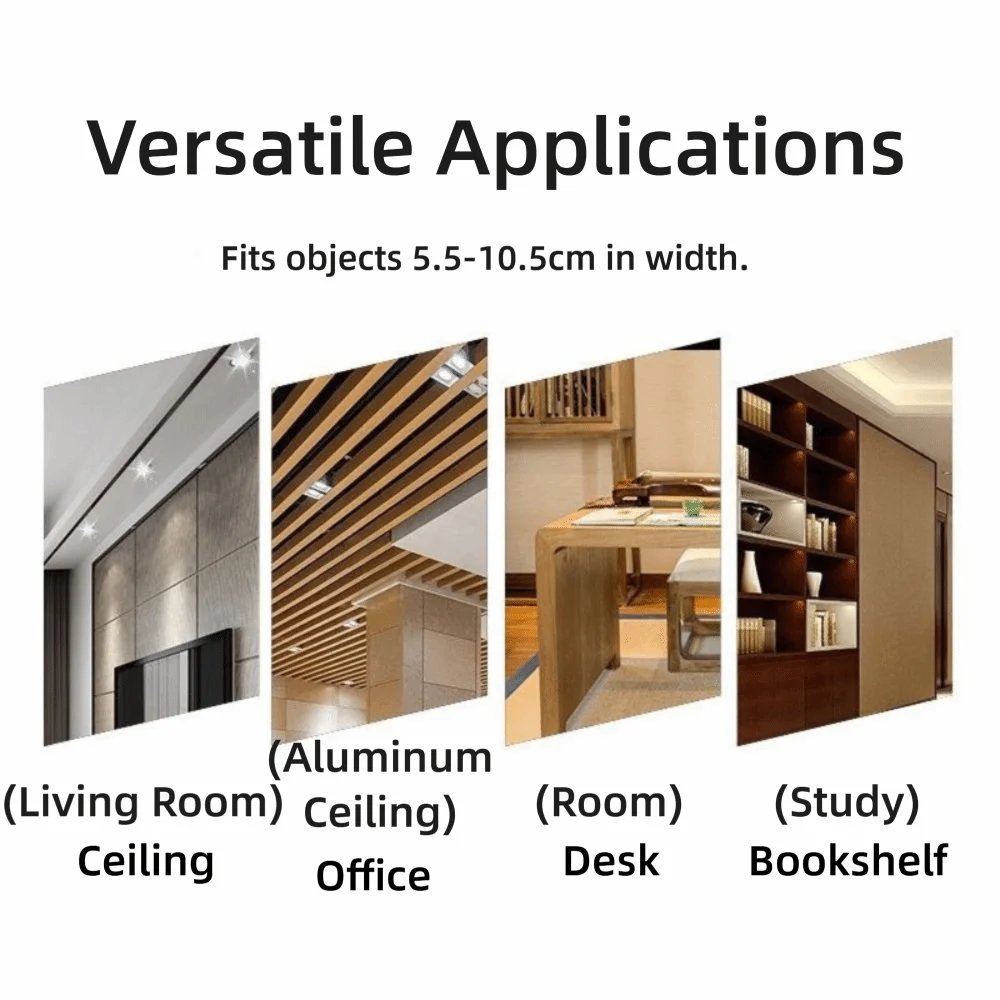 Versatile Applications

Fits objects 5.5-10.5cm in width.

(Living Room) Ceiling

(Aluminum Ceiling) Office

(Room) Desk

(Study) Bookshelf